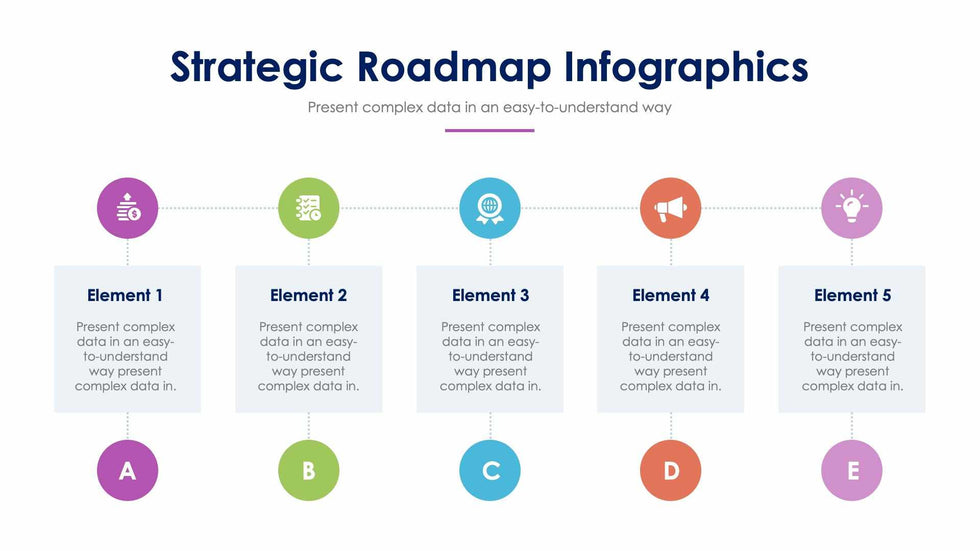 Strategic Roadmap Infographics

Present complex data in an easy-to-understand way

Element 1

Present complex data in an easy-to-understand way present complex data in.

A

Element 2

Present complex data in an easy-to-understand way present complex data in.

B

Element 3

Present complex data in an easy-to-understand way present complex data in.

C

Element 4

Present complex data in an easy-to-understand way present complex data in.

D

Element 5

Present complex data in an easy-to-understand way present complex data in.

E